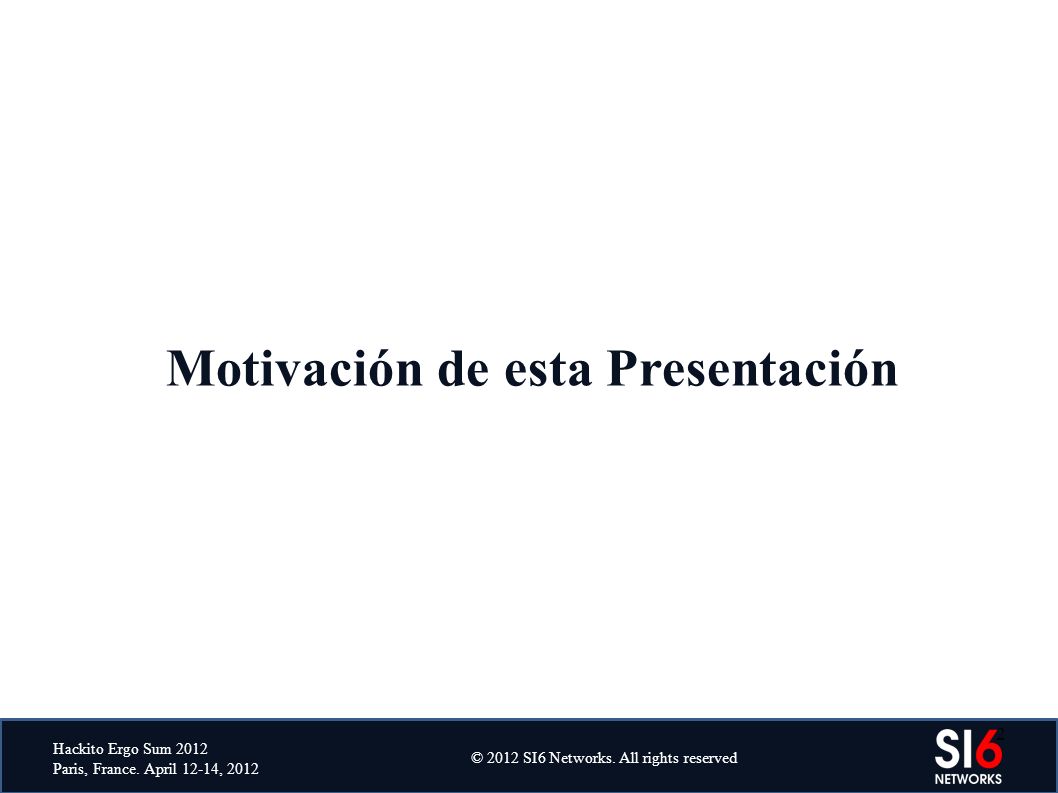 Motivación de esta Presentación

Hackito Ergo Sum 2012
Paris, France. April 12-14, 2012

© 2012 SI6 Networks. All rights reserved

SI6
NETWORKS